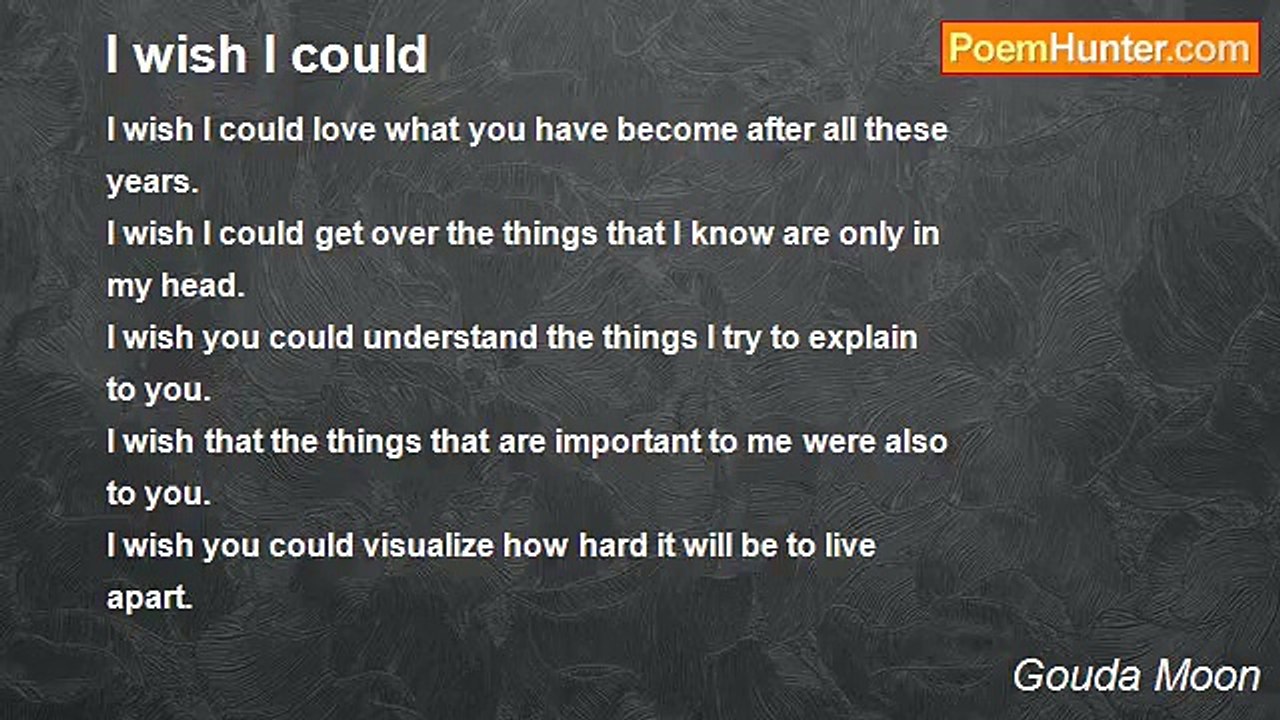 I wish I could

PoemHunter.com

I wish I could love what you have become after all these years.
I wish I could get over the things that I know are only in my head.
I wish you could understand the things I try to explain to you.
I wish that the things that are important to me were also to you.
I wish you could visualize how hard it will be to live apart.

Gouda Moon